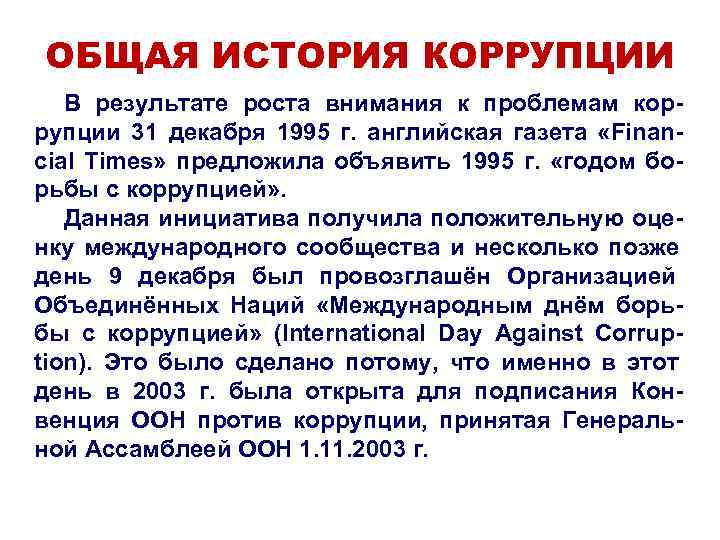 ОБЩАЯ ИСТОРИЯ КОРРУПЦИИ

В результате роста внимания к проблемам коррупции 31 декабря 1995 г. английская газета «Financial Times» предложила объявить 1995 г. «годом борьбы с коррупцией».

Данная инициатива получила положительную оценку международного сообщества и несколько позже день 9 декабря был провозглашён Организацией Объединённых Наций «Международным днём борьбы с коррупцией» (International Day Against Corruption). Это было сделано потому, что именно в этот день в 2003 г. была открыта для подписания Конвенция ООН против коррупции, принятая Генеральной Ассамблеей ООН 1.11.2003 г.